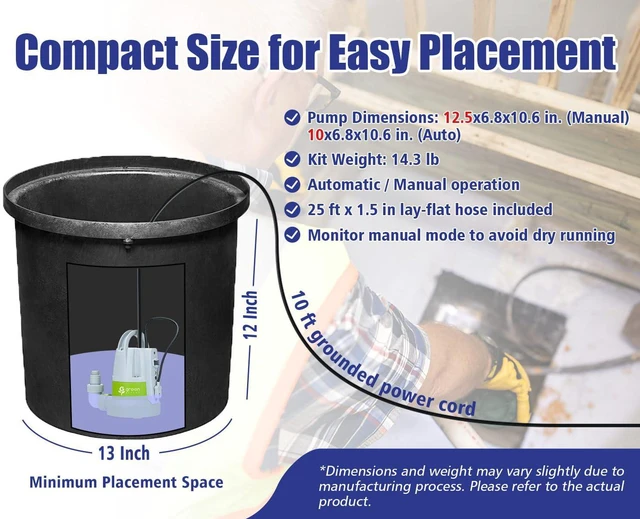 Compact Size for Easy Placement

Pump Dimensions: 12.5x6.8x10.6 in. (Manual) 10x6.8x10.6 in. (Auto)

Kit Weight: 14.3 lb

Automatic / Manual operation

25 ft x 1.5 in lay-flat hose included

Monitor manual mode to avoid dry running

12 Inch

10 ft grounded power cord

green

13 Inch

Minimum Placement Space

*Dimensions and weight may vary slightly due to manufacturing process. Please refer to the actual product.